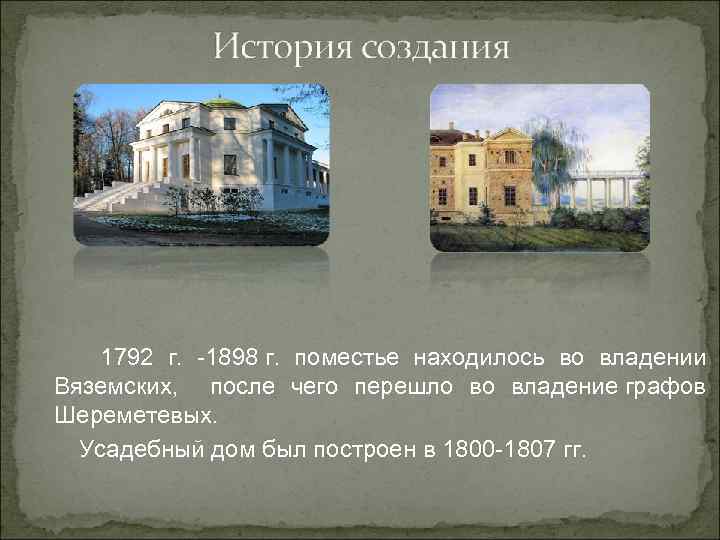 История создания

1792 г. -1898 г. поместье находилось во владении Вяземских, после чего перешло во владение графов Шереметевых.

Усадебный дом был построен в 1800-1807 гг.